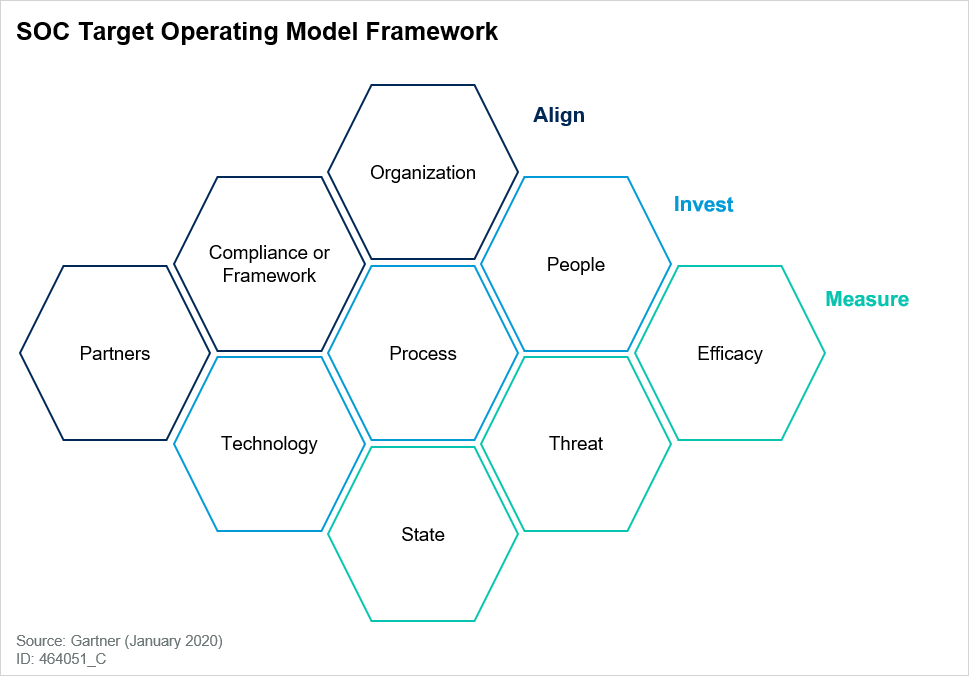 SOC Target Operating Model Framework

Align

Organization

Invest

Compliance or Framework

People

Measure

Partners

Process

Efficacy

Technology

Threat

State

Source: Gartner (January 2020)
ID: 464051_C